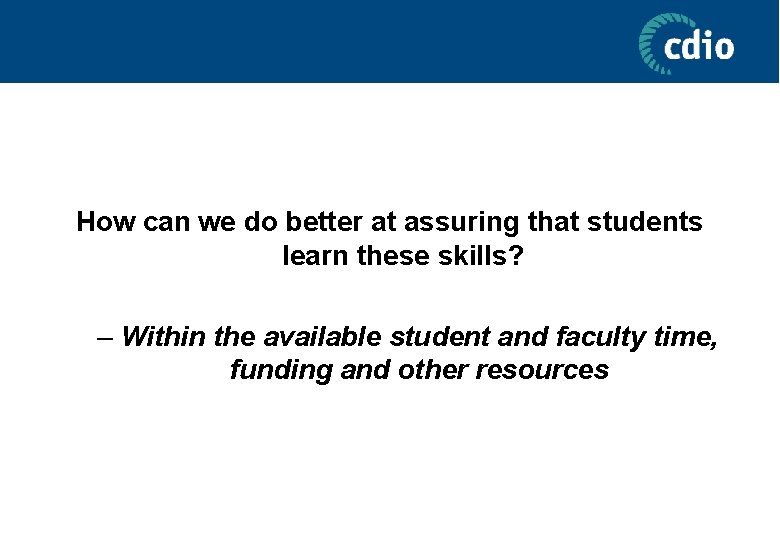 cdio

How can we do better at assuring that students learn these skills?

– Within the available student and faculty time, funding and other resources